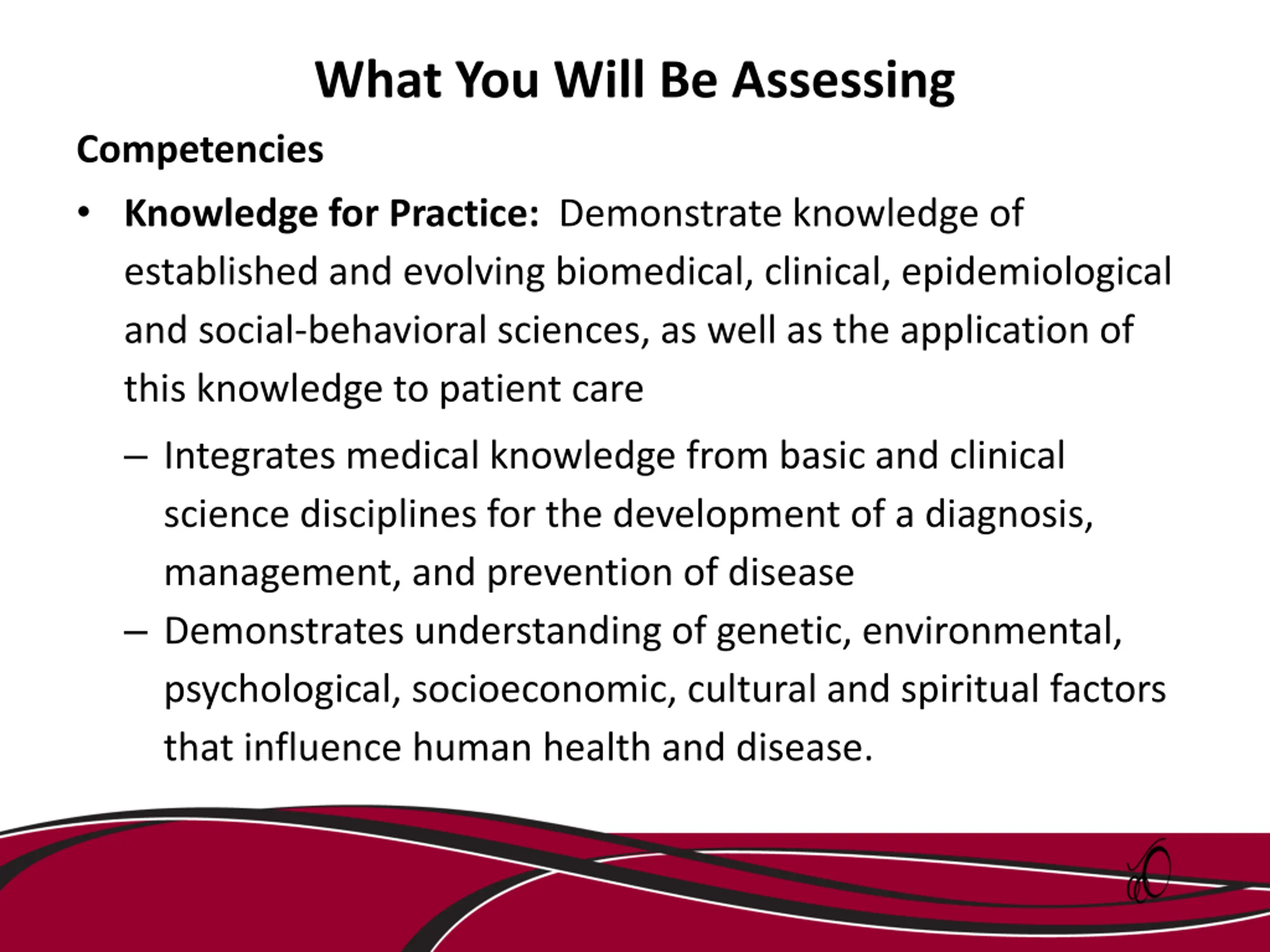 What You Will Be Assessing

Competencies

• Knowledge for Practice: Demonstrate knowledge of established and evolving biomedical, clinical, epidemiological and social-behavioral sciences, as well as the application of this knowledge to patient care

– Integrates medical knowledge from basic and clinical science disciplines for the development of a diagnosis, management, and prevention of disease

– Demonstrates understanding of genetic, environmental, psychological, socioeconomic, cultural and spiritual factors that influence human health and disease.